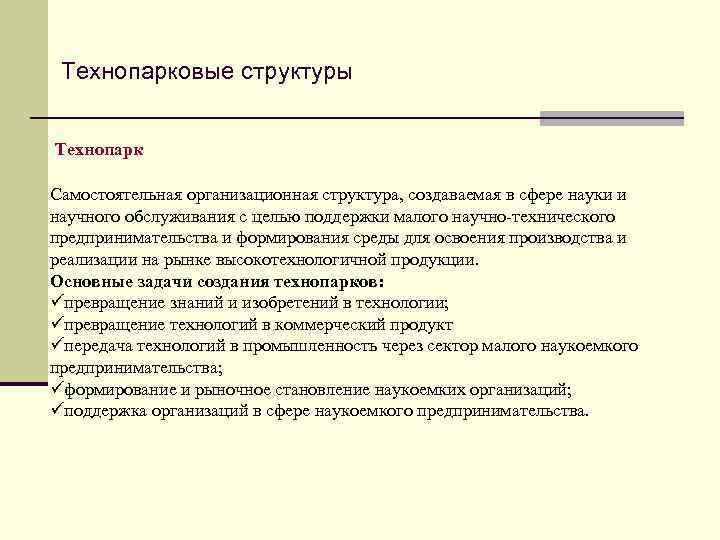 Технопарковые структуры

Технопарк

Самостоятельная организационная структура, создаваемая в сфере науки и научного обслуживания с целью поддержки малого научно-технического предпринимательства и формирования среды для освоения производства и реализации на рынке высокотехнологичной продукции.
Основные задачи создания технопарков:
✓превращение знаний и изобретений в технологии;
✓превращение технологий в коммерческий продукт
✓передача технологий в промышленность через сектор малого наукоемкого предпринимательства;
✓формирование и рыночное становление наукоемких организаций;
✓поддержка организаций в сфере наукоемкого предпринимательства.